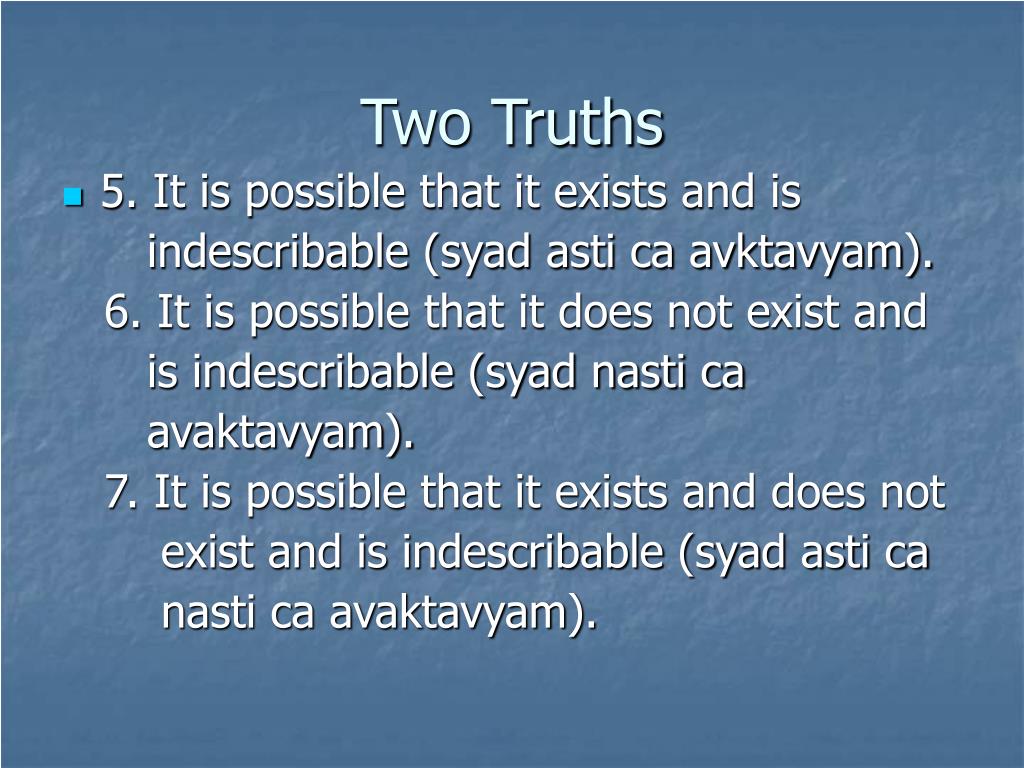 Two Truths

5. It is possible that it exists and is indescribable (syad asti ca avktavyam).

6. It is possible that it does not exist and is indescribable (syad nasti ca avaktavyam).

7. It is possible that it exists and does not exist and is indescribable (syad asti ca nasti ca avaktavyam).